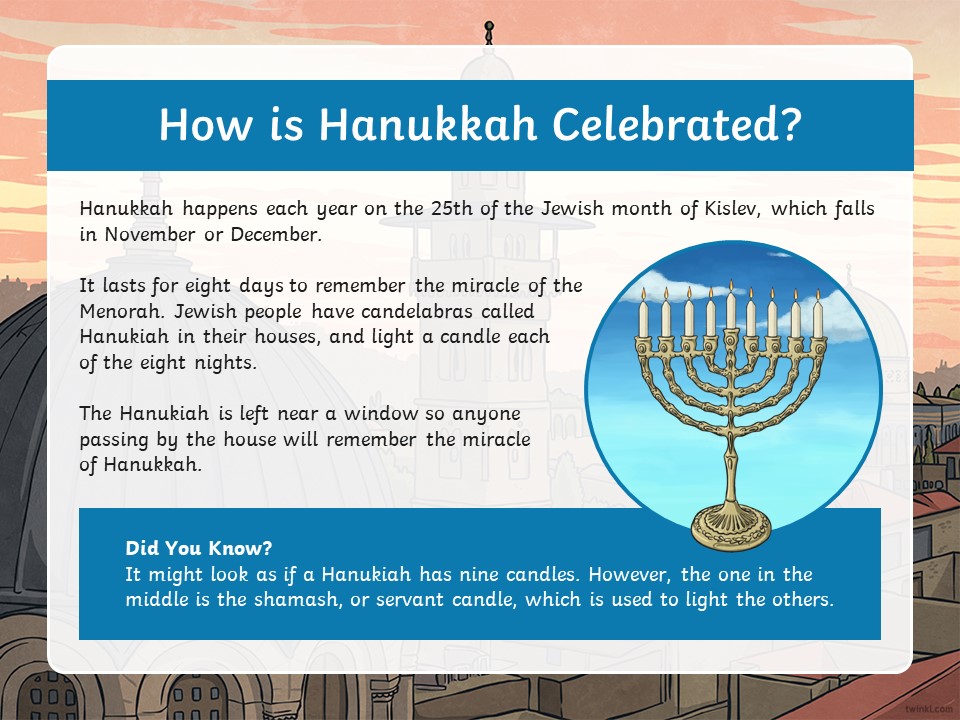 How is Hanukkah Celebrated?

Hanukkah happens each year on the 25th of the Jewish month of Kislev, which falls in November or December.

It lasts for eight days to remember the miracle of the Menorah. Jewish people have candelabras called Hanukiah in their houses, and light a candle each of the eight nights.

The Hanukiah is left near a window so anyone passing by the house will remember the miracle of Hanukkah.

Did You Know?
It might look as if a Hanukiah has nine candles. However, the one in the middle is the shamash, or servant candle, which is used to light the others.

twinkl.com